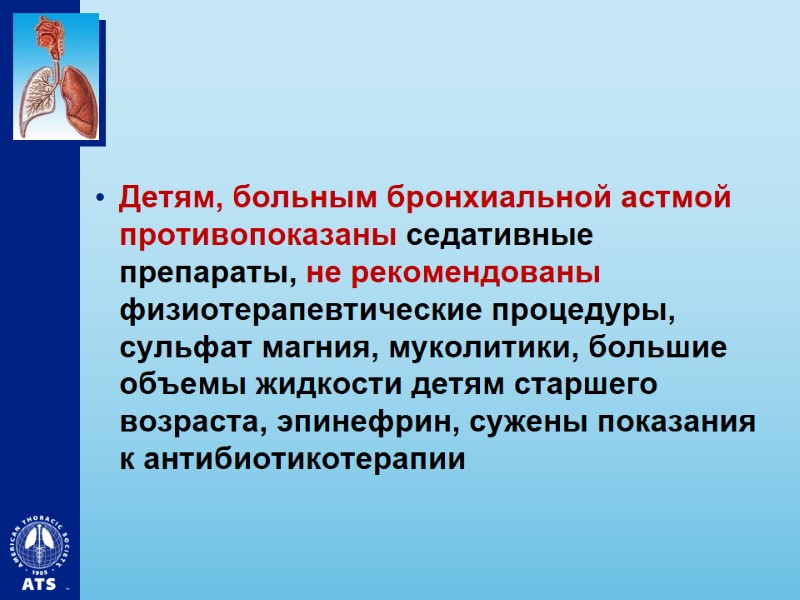 • Детям, больным бронхиальной астмой противопоказаны седативные препараты, не рекомендованы физиотерапевтические процедуры, сульфат магния, муколитики, большие объемы жидкости детям старшего возраста, эпинефрин, сужены показания к антибиотикотерапии

AMERICAN THORACIC SOCIETY
1905
ATS